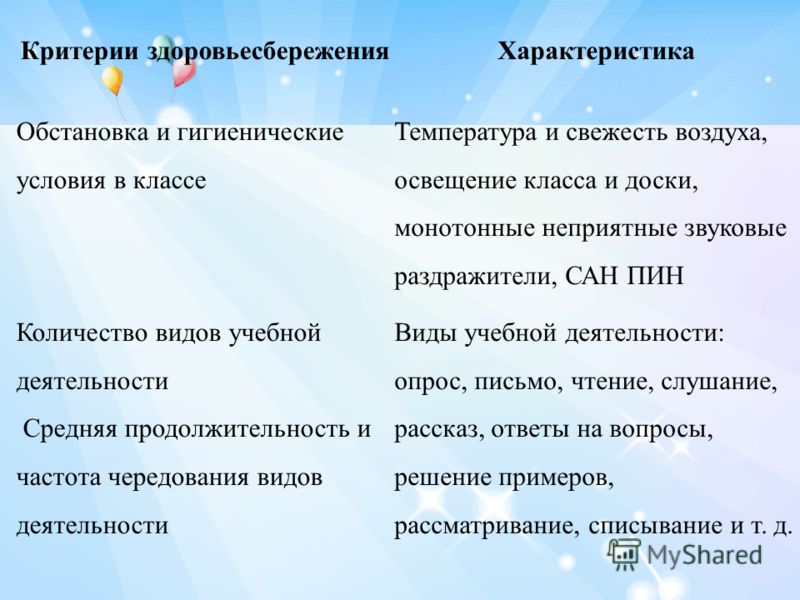 | Критерии здоровьесбережения | Характеристика |
|---|---|
| Обстановка и гигиенические условия в классе | Температура и свежесть воздуха, освещение класса и доски, монотонные неприятные звуковые раздражители, САН ПИН |
| Количество видов учебной деятельности Средняя продолжительность и частота чередования видов деятельности | Виды учебной деятельности: опрос, письмо, чтение, слушание, рассказ, ответы на вопросы, решение примеров, рассматривание, списывание и т. д. |

MyShared